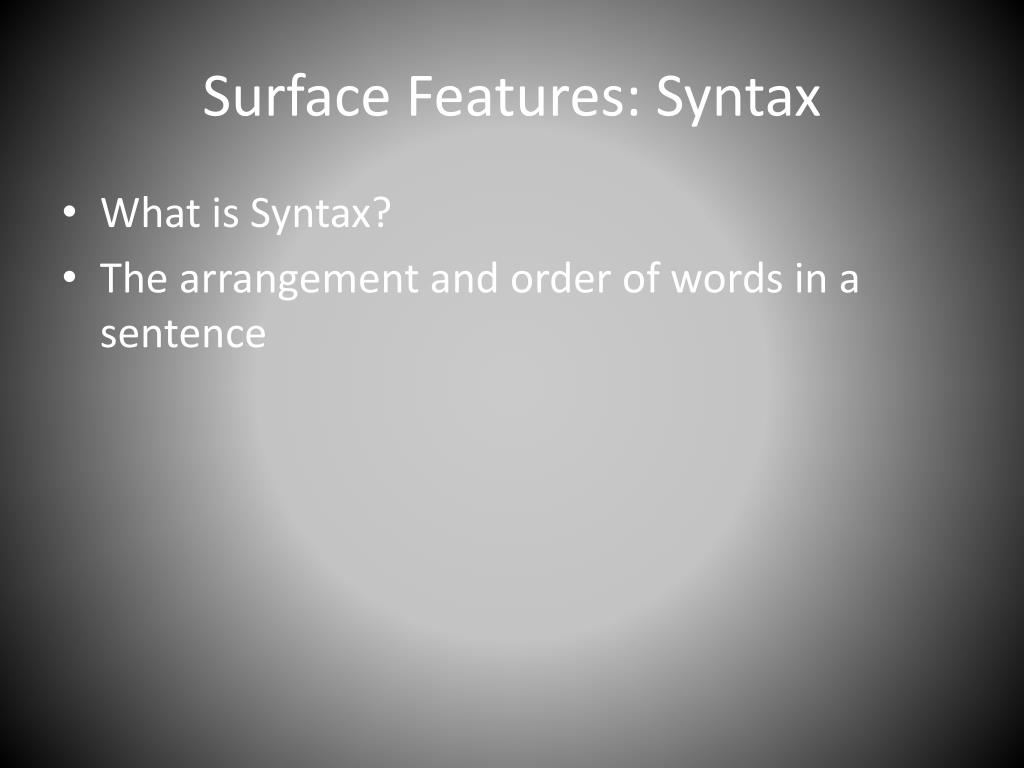 Surface Features: Syntax

• What is Syntax?
• The arrangement and order of words in a sentence